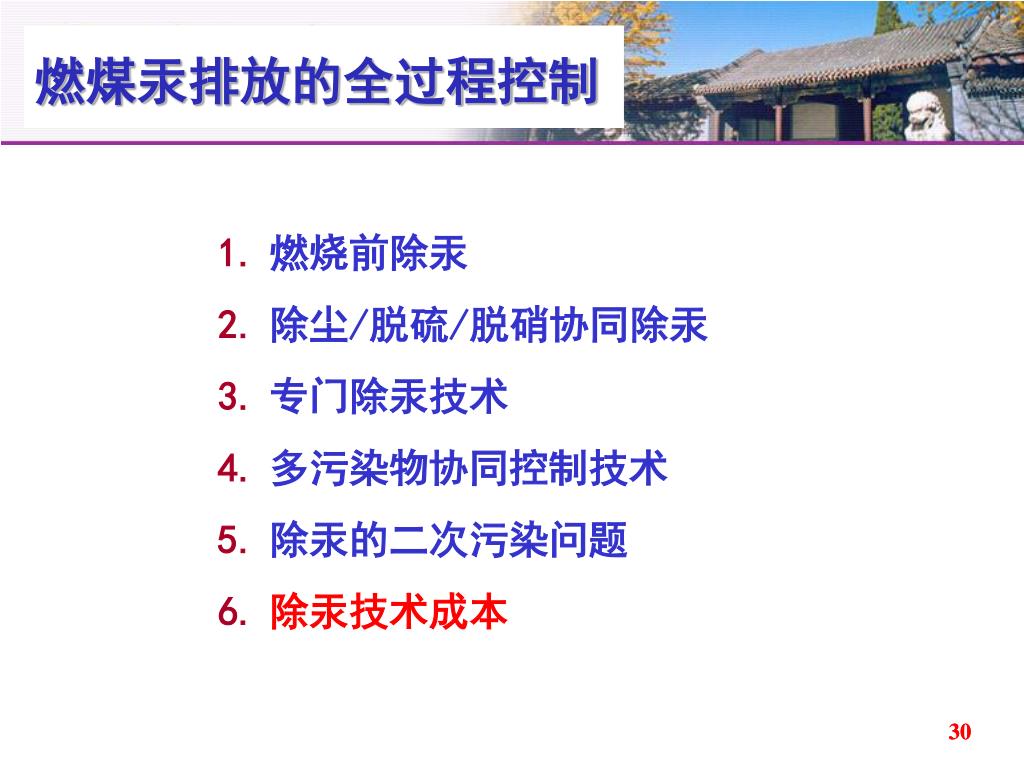 燃煤汞排放的全过程控制

1. 燃烧前除汞
2. 除尘/脱硫/脱硝协同除汞
3. 专门除汞技术
4. 多污染物协同控制技术
5. 除汞的二次污染问题
6. 除汞技术成本

30